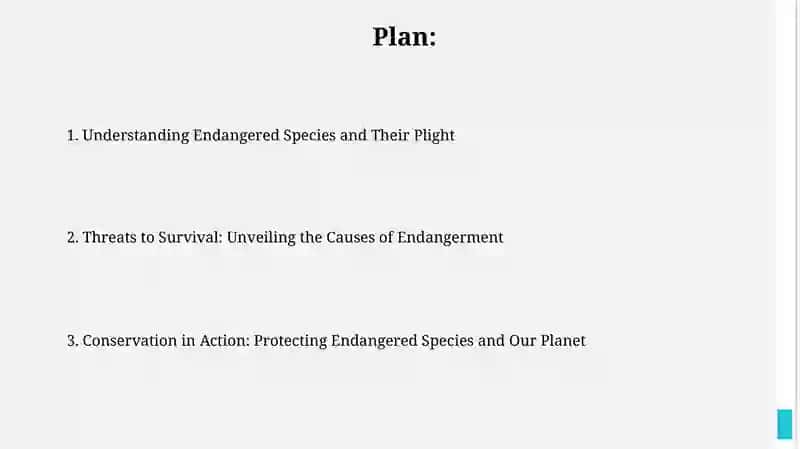 Plan:

1. Understanding Endangered Species and Their Plight

2. Threats to Survival: Unveiling the Causes of Endangerment

3. Conservation in Action: Protecting Endangered Species and Our Planet